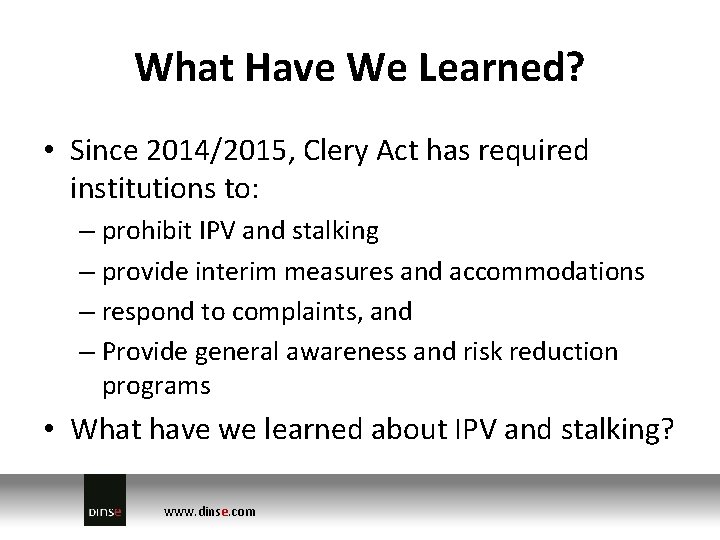 What Have We Learned?

• Since 2014/2015, Clery Act has required institutions to:

– prohibit IPV and stalking

– provide interim measures and accommodations

– respond to complaints, and

– Provide general awareness and risk reduction programs

• What have we learned about IPV and stalking?

DINSE

www.dinse.com